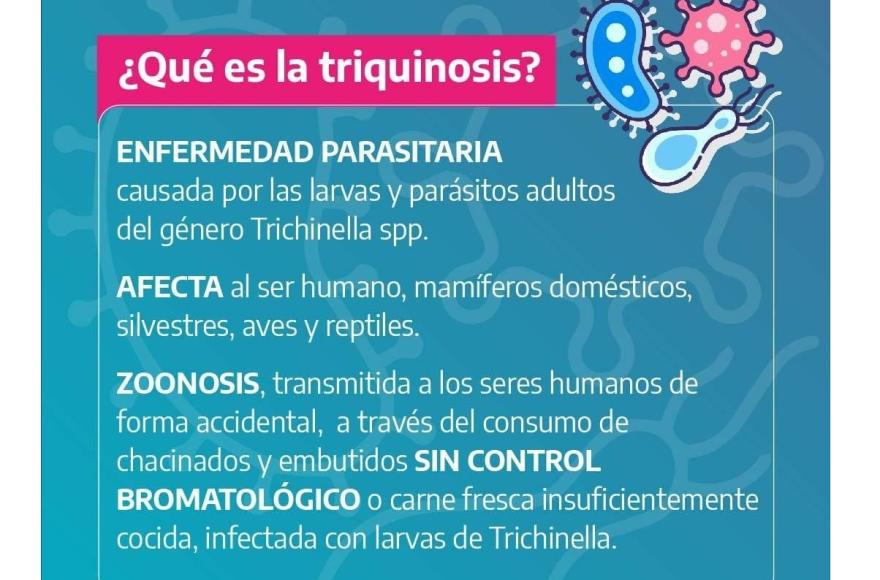 ¿Qué es la triquinosis?

ENFERMEDAD PARASITARIA causada por las larvas y parásitos adultos del género Trichinella spp.

AFECTA al ser humano, mamíferos domésticos, silvestres, aves y reptiles.

ZOONOSIS, transmitida a los seres humanos de forma accidental,  a través del consumo de chacinados y embutidos SIN CONTROL BROMATOLÓGICO o carne fresca insuficientemente cocida, infectada con larvas de Trichinella.